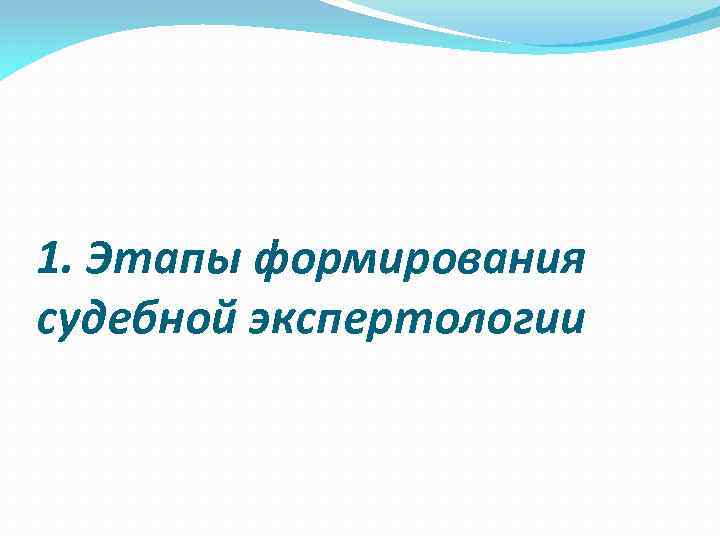 1. Этапы формирования судебной экспертологии